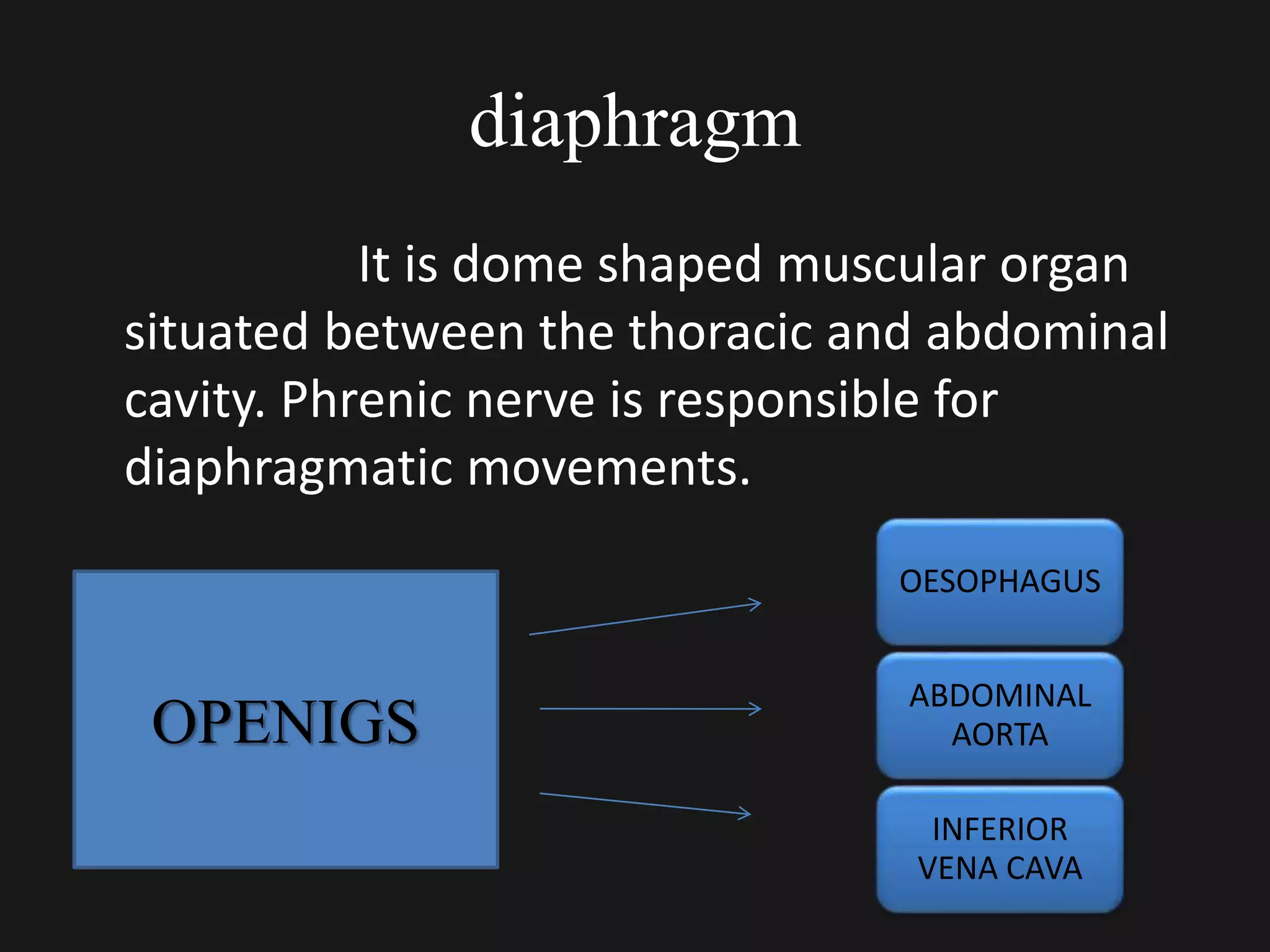 diaphragm

It is dome shaped muscular organ situated between the thoracic and abdominal cavity. Phrenic nerve is responsible for diaphragmatic movements.

OPENIGS

OESOPHAGUS

ABDOMINAL AORTA

INFERIOR VENA CAVA